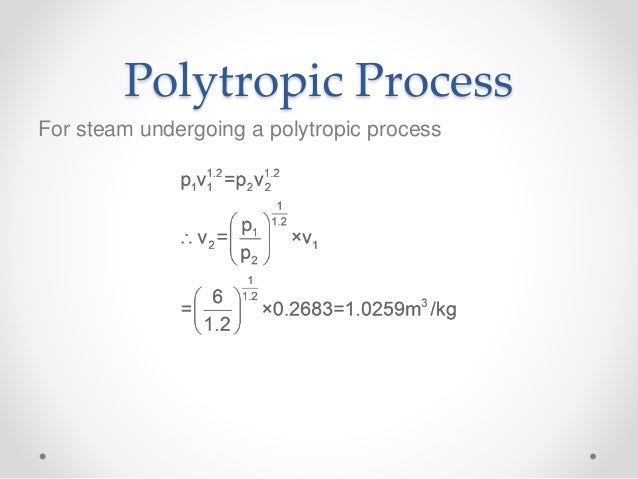 Polytropic Process

For steam undergoing a polytropic process

$p_1v_1^{1.2}=p_2v_2^{1.2}$

$\therefore v_2=\left(\frac{p_1}{p_2}\right)^{\frac{1}{1.2}}\times v_1$

$=\left(\frac{6}{1.2}\right)^{\frac{1}{1.2}}\times 0.2683=1.0259m^3/kg$